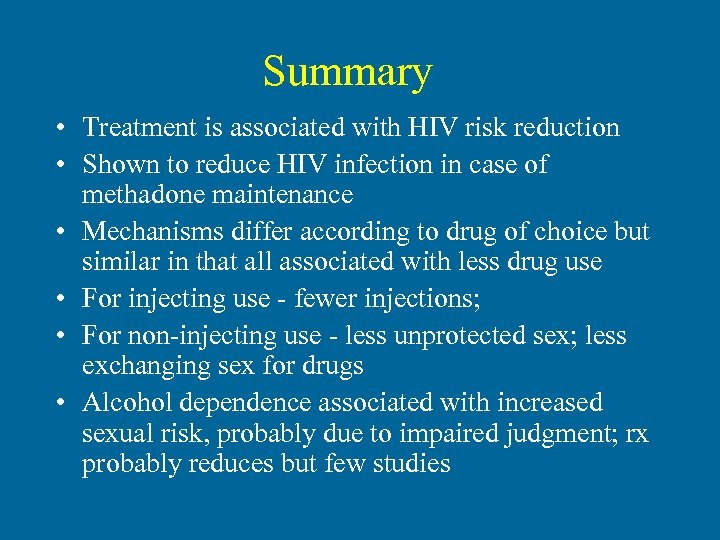 Summary

• Treatment is associated with HIV risk reduction
• Shown to reduce HIV infection in case of methadone maintenance
• Mechanisms differ according to drug of choice but similar in that all associated with less drug use
• For injecting use - fewer injections;
• For non-injecting use - less unprotected sex; less exchanging sex for drugs
• Alcohol dependence associated with increased sexual risk, probably due to impaired judgment; rx probably reduces but few studies